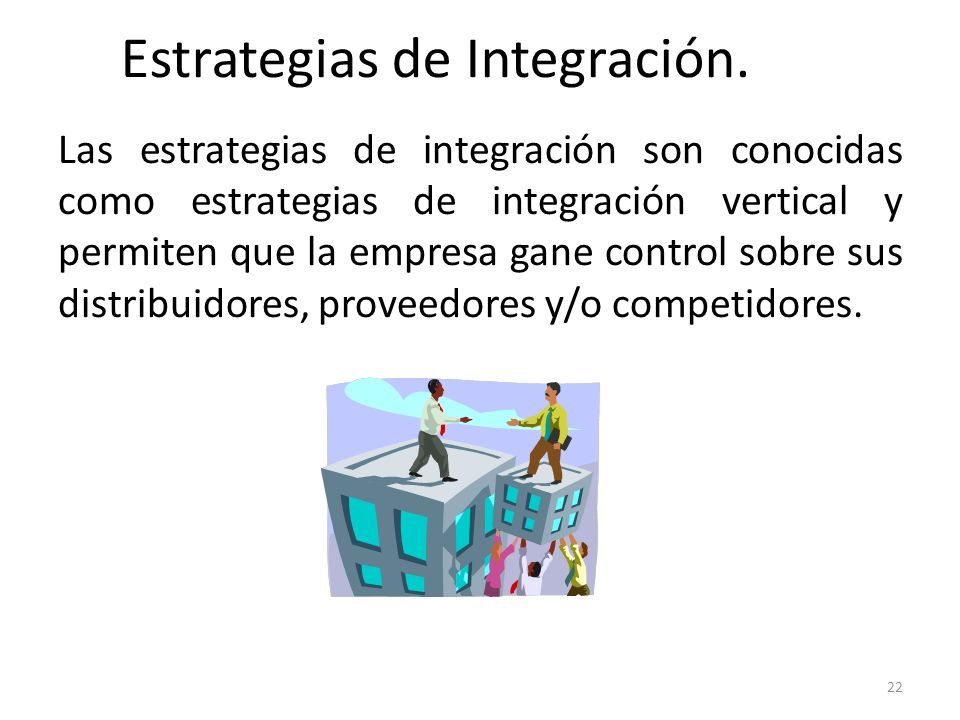 Estrategias de Integración.

Las estrategias de integración son conocidas como estrategias de integración vertical y permiten que la empresa gane control sobre sus distribuidores, proveedores y/o competidores.

22